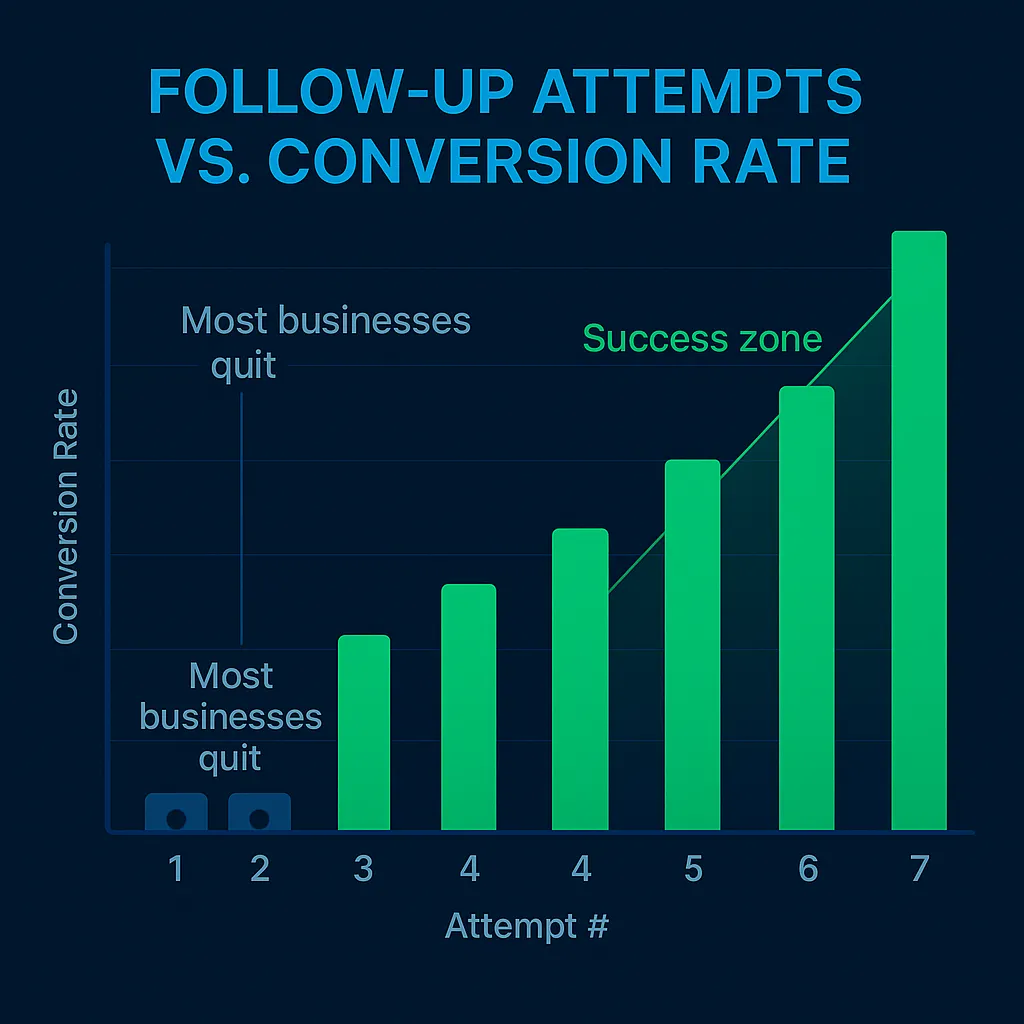 FOLLOW-UP ATTEMPTS VS. CONVERSION RATE

Conversion Rate

Most businesses quit

Success zone

Most businesses quit

1 2 3 4 4 5 6 7

Attempt #